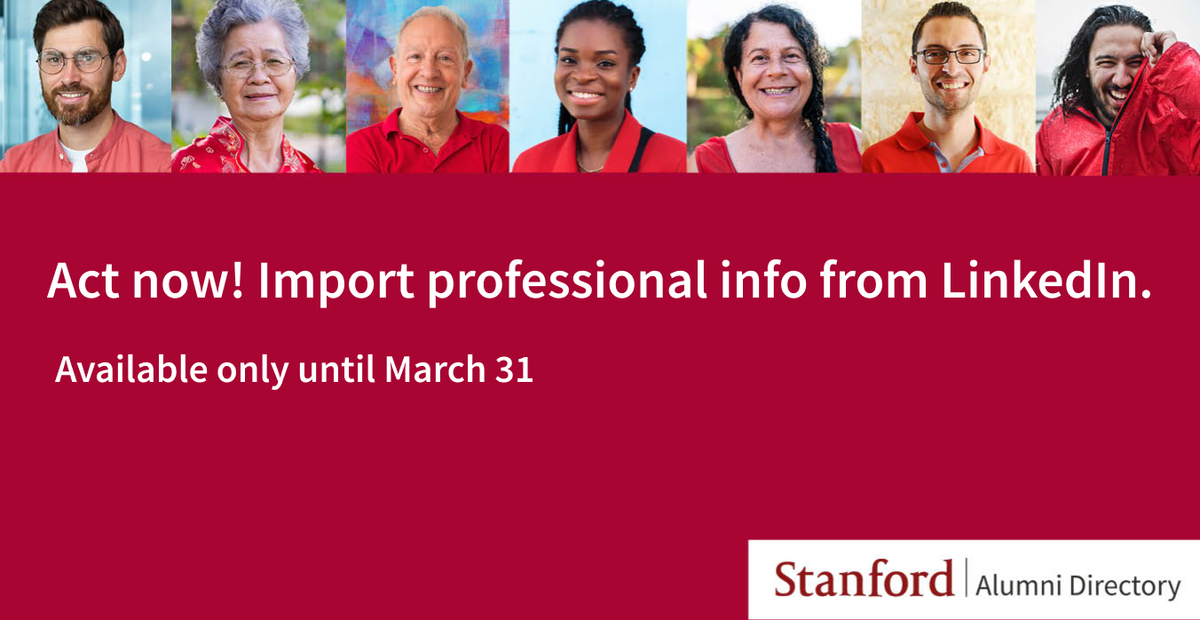 Act now! Import professional info from LinkedIn.

Available only until March 31

Stanford | Alumni Directory